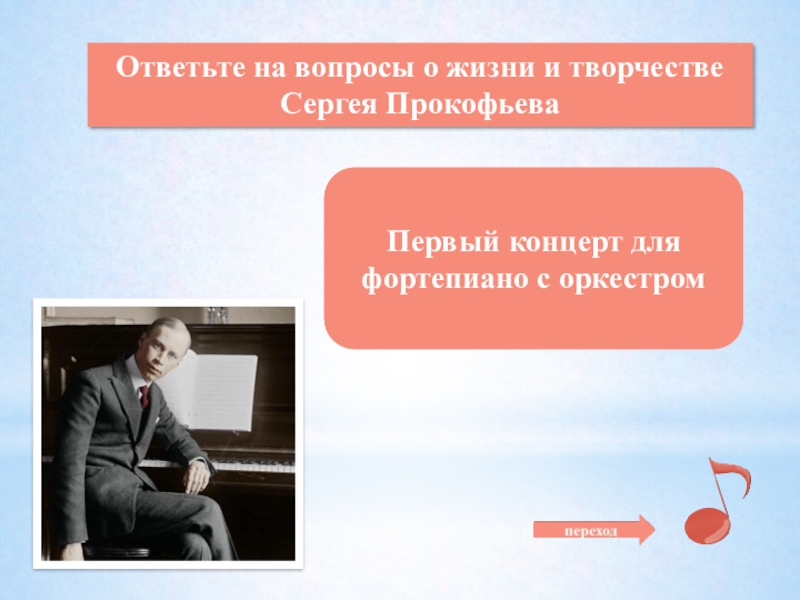 Ответьте на вопросы о жизни и творчестве Сергея Прокофьева

Первый концерт для фортепиано с оркестром

переход